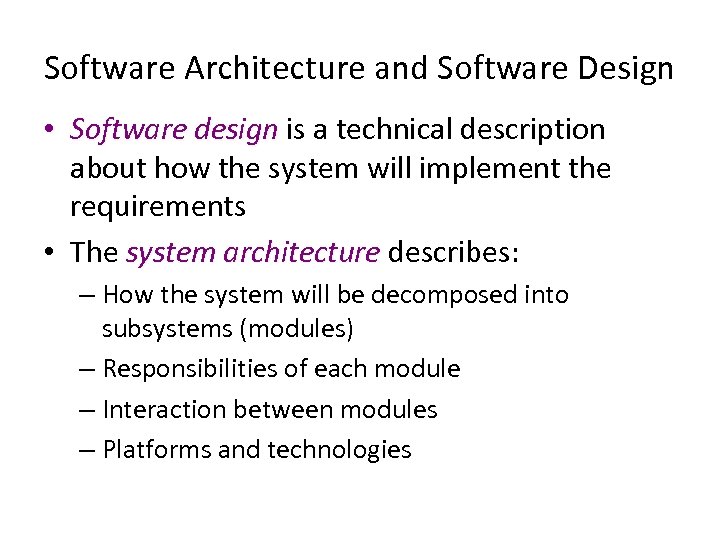 Software Architecture and Software Design

• Software design is a technical description about how the system will implement the requirements

• The system architecture describes:

– How the system will be decomposed into subsystems (modules)

– Responsibilities of each module

– Interaction between modules

– Platforms and technologies